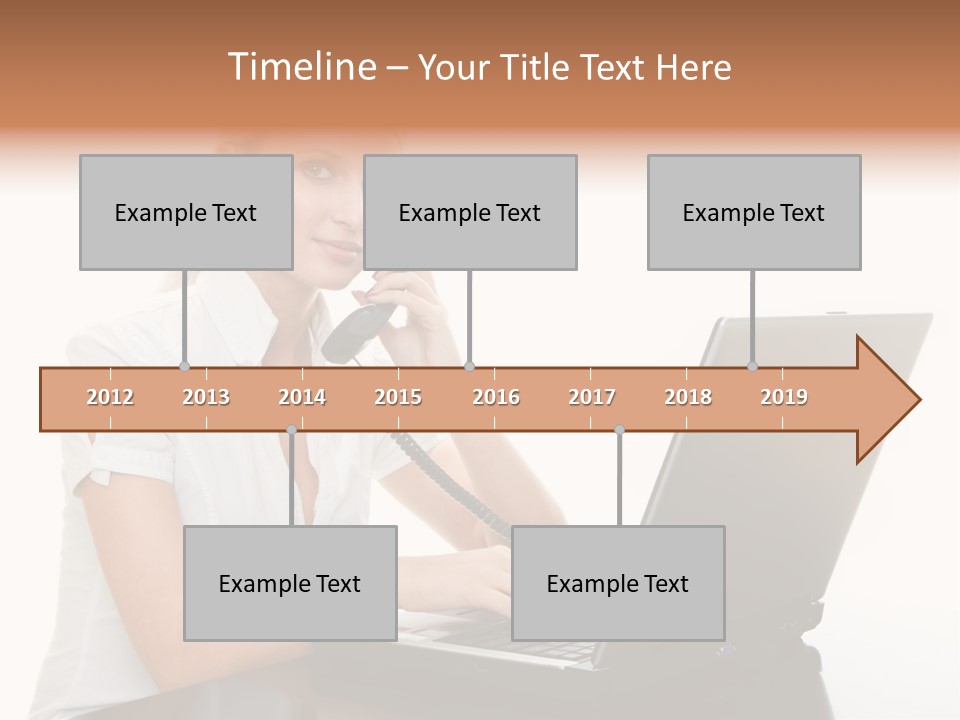 Timeline – Your Title Text Here

Example Text

Example Text

Example Text

2012 2013 2014 2015 2016 2017 2018 2019

Example Text

Example Text